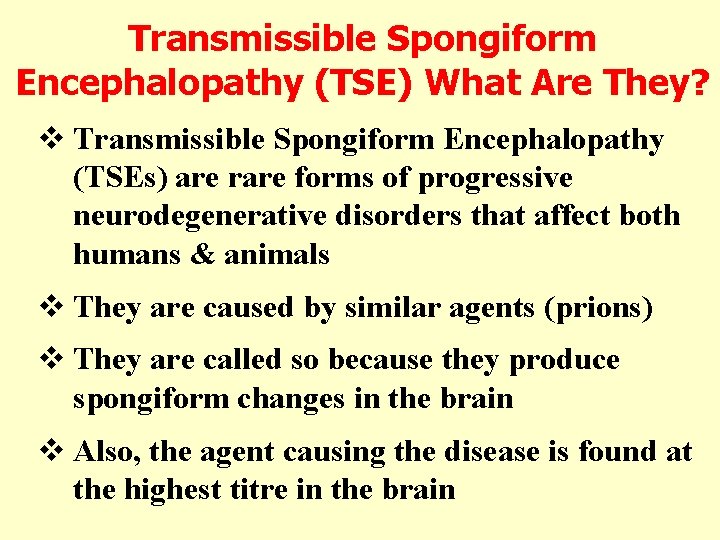 Transmissible Spongiform Encephalopathy (TSE) What Are They?

❖ Transmissible Spongiform Encephalopathy (TSEs) are rare forms of progressive neurodegenerative disorders that affect both humans & animals

❖ They are caused by similar agents (prions)

❖ They are called so because they produce spongiform changes in the brain

❖ Also, the agent causing the disease is found at the highest titre in the brain